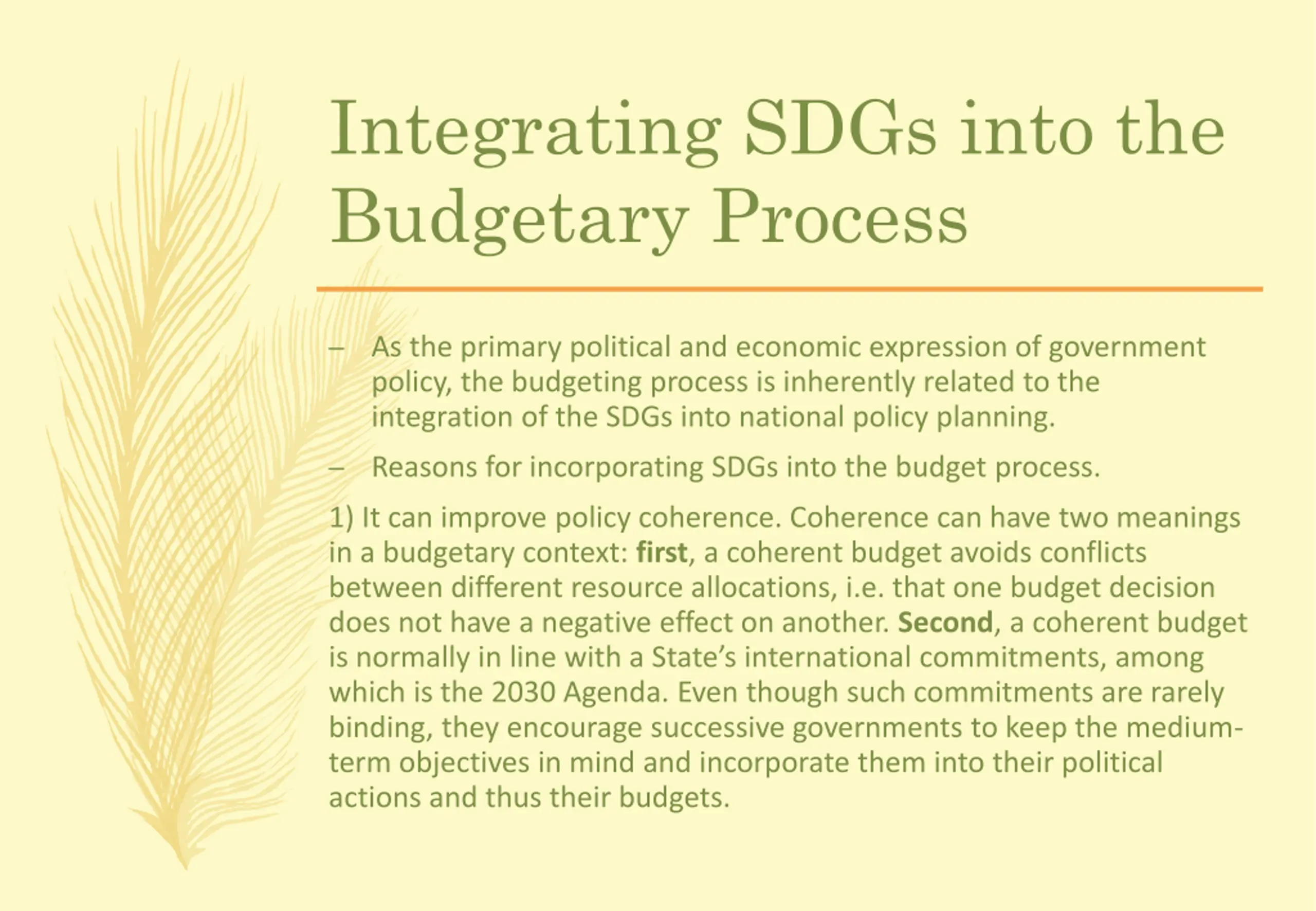 Integrating SDGs into the Budgetary Process

– As the primary political and economic expression of government policy, the budgeting process is inherently related to the integration of the SDGs into national policy planning.

– Reasons for incorporating SDGs into the budget process.

1) It can improve policy coherence. Coherence can have two meanings in a budgetary context: first, a coherent budget avoids conflicts between different resource allocations, i.e. that one budget decision does not have a negative effect on another. Second, a coherent budget is normally in line with a State's international commitments, among which is the 2030 Agenda. Even though such commitments are rarely binding, they encourage successive governments to keep the medium-term objectives in mind and incorporate them into their political actions and thus their budgets.